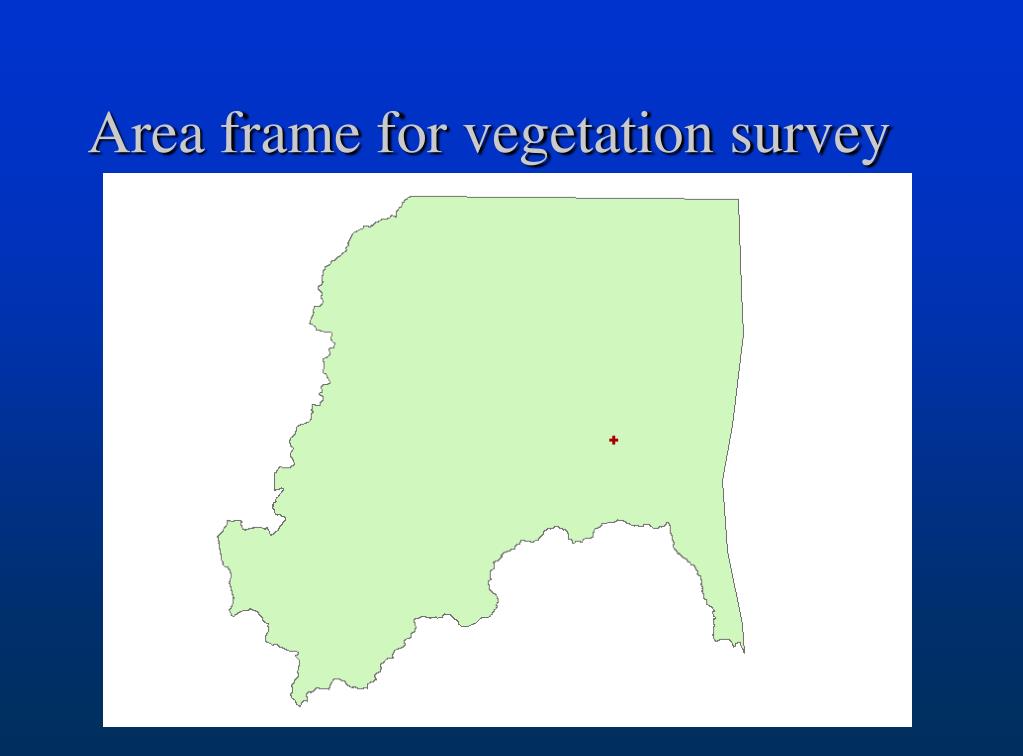 Area frame for vegetation survey